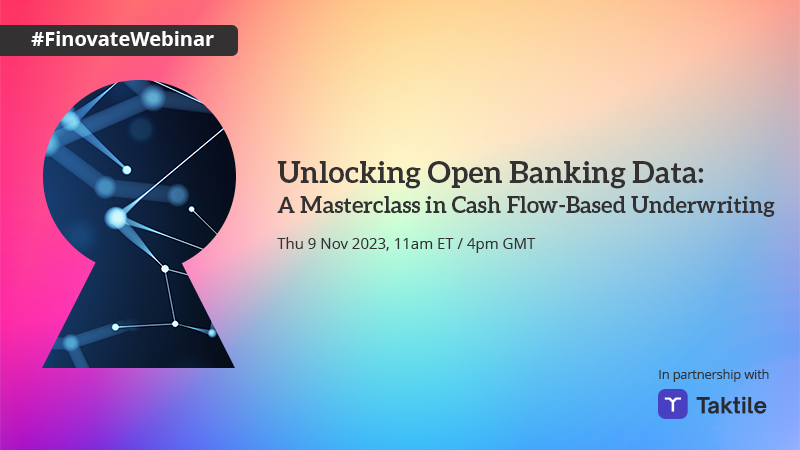 #FinovateWebinar

Unlocking Open Banking Data:
A Masterclass in Cash Flow-Based Underwriting

Thu 9 Nov 2023, 11am ET / 4pm GMT

In partnership with

Taktile